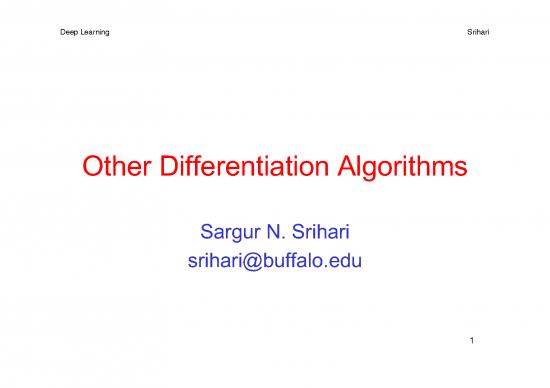 Deep Learning

Srihari

Other Differentiation Algorithms

Sargur N. Srihari
srihari@buffalo.edu

1